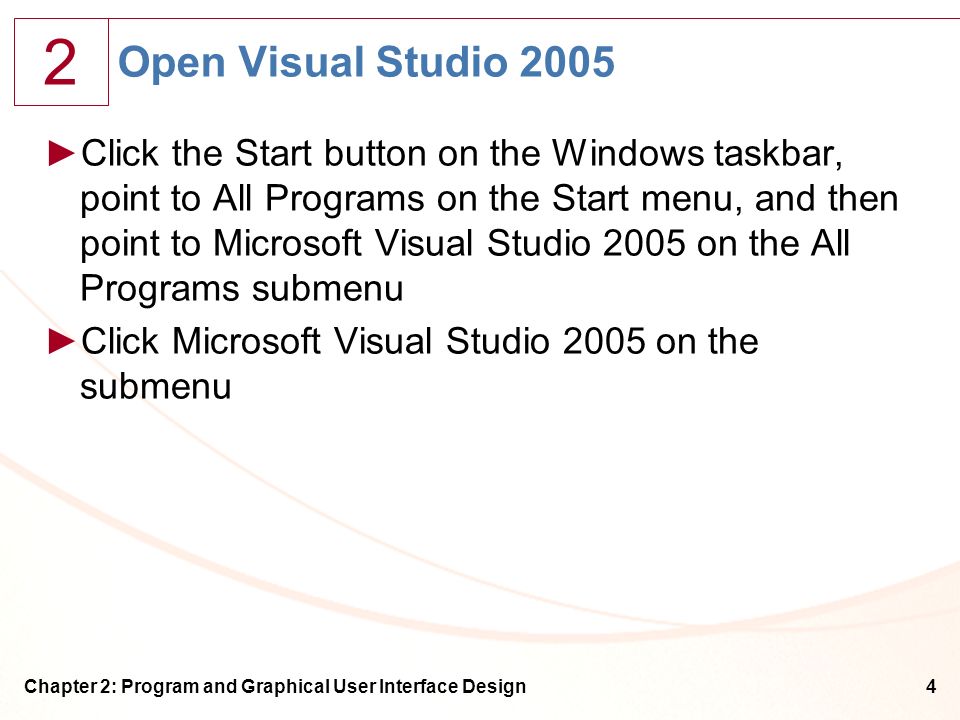 2

Open Visual Studio 2005

►Click the Start button on the Windows taskbar, point to All Programs on the Start menu, and then point to Microsoft Visual Studio 2005 on the All Programs submenu

►Click Microsoft Visual Studio 2005 on the submenu

Chapter 2: Program and Graphical User Interface Design

4